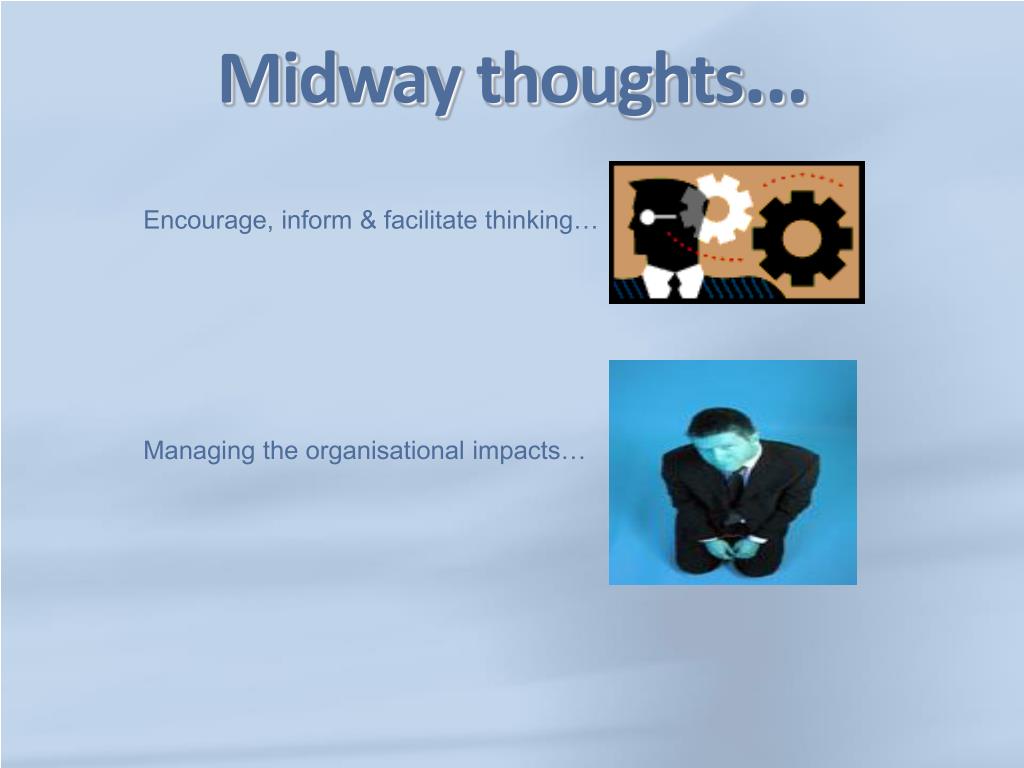 Midway thoughts…

Encourage, inform & facilitate thinking…

Managing the organisational impacts…